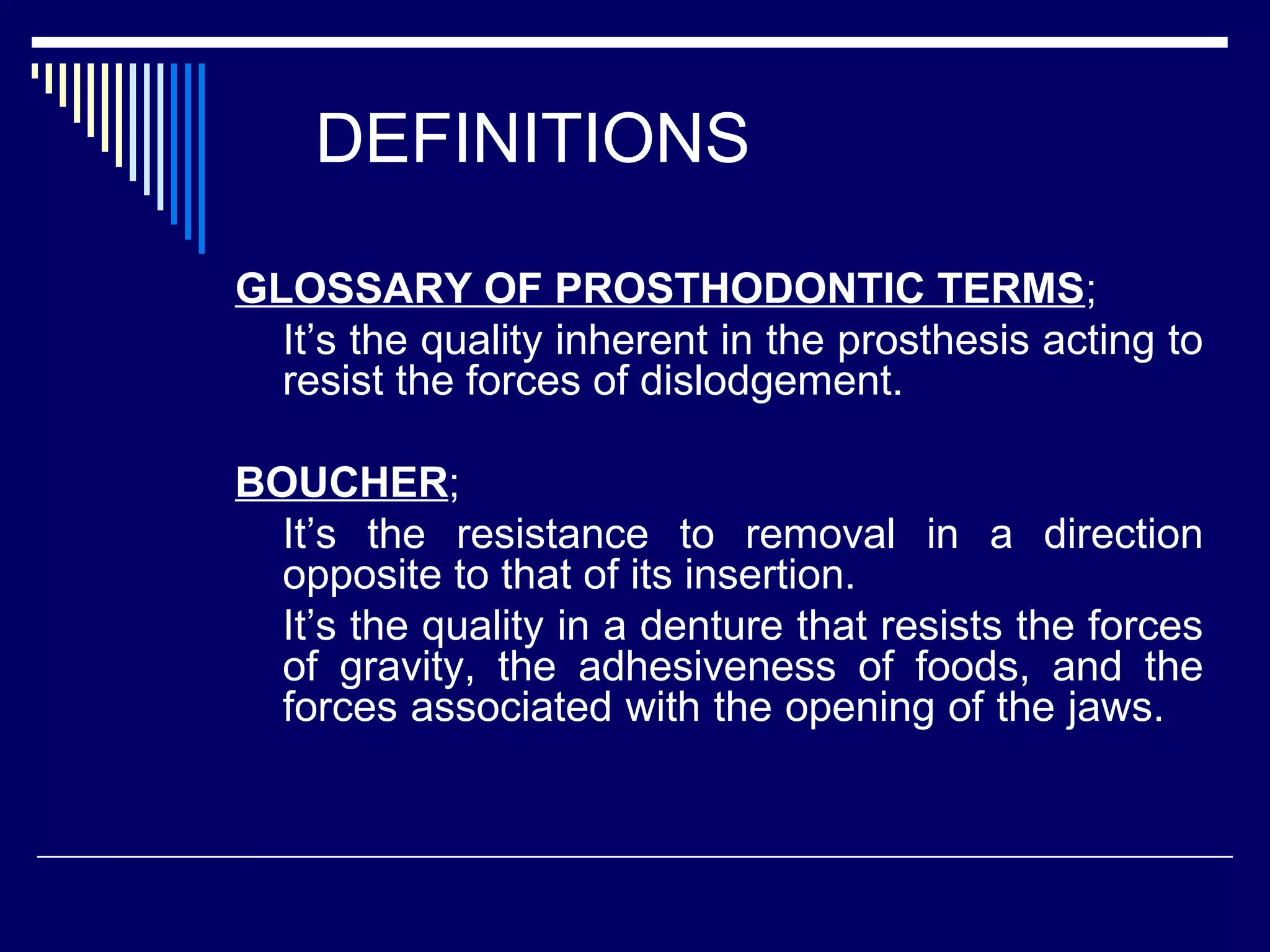 DEFINITIONS

GLOSSARY OF PROSTHODONTIC TERMS;

It’s the quality inherent in the prosthesis acting to resist the forces of dislodgement.

BOUCHER;

It’s the resistance to removal in a direction opposite to that of its insertion.

It’s the quality in a denture that resists the forces of gravity, the adhesiveness of foods, and the forces associated with the opening of the jaws.